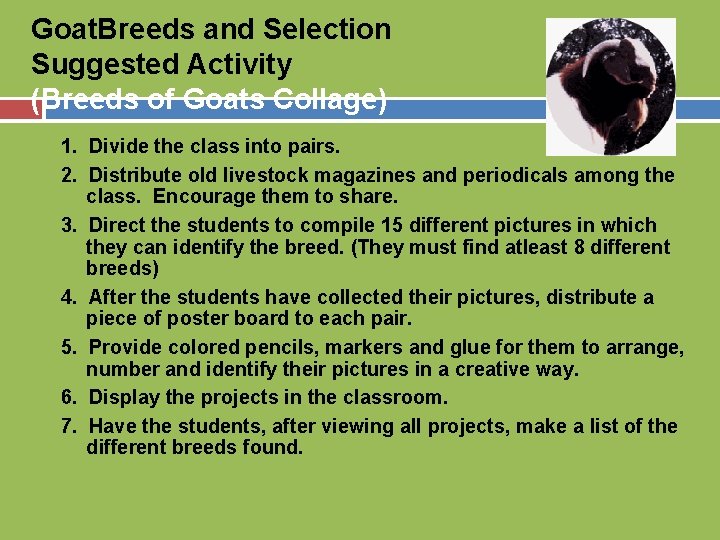 GoatBreeds and Selection
Suggested Activity
(Breeds of Goats Collage)

1. Divide the class into pairs.
2. Distribute old livestock magazines and periodicals among the class. Encourage them to share.
3. Direct the students to compile 15 different pictures in which they can identify the breed. (They must find atleast 8 different breeds)
4. After the students have collected their pictures, distribute a piece of poster board to each pair.
5. Provide colored pencils, markers and glue for them to arrange, number and identify their pictures in a creative way.
6. Display the projects in the classroom.
7. Have the students, after viewing all projects, make a list of the different breeds found.